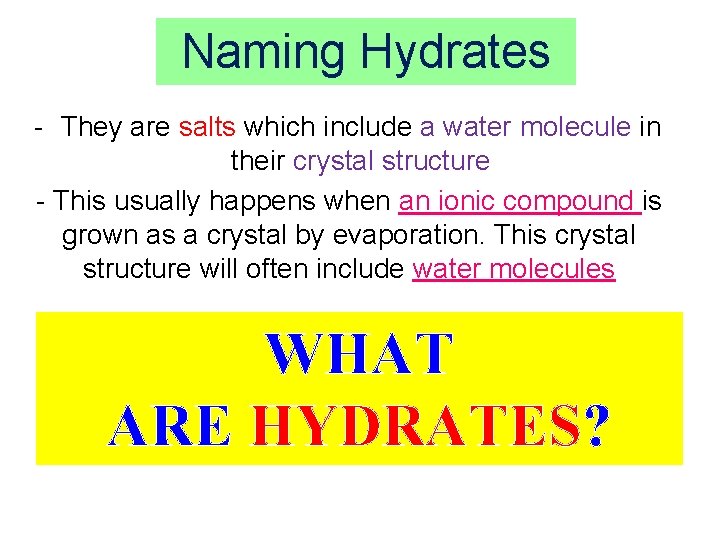 Naming Hydrates

- They are salts which include a water molecule in their crystal structure

- This usually happens when an ionic compound is grown as a crystal by evaporation. This crystal structure will often include water molecules

WHAT ARE HYDRATES?